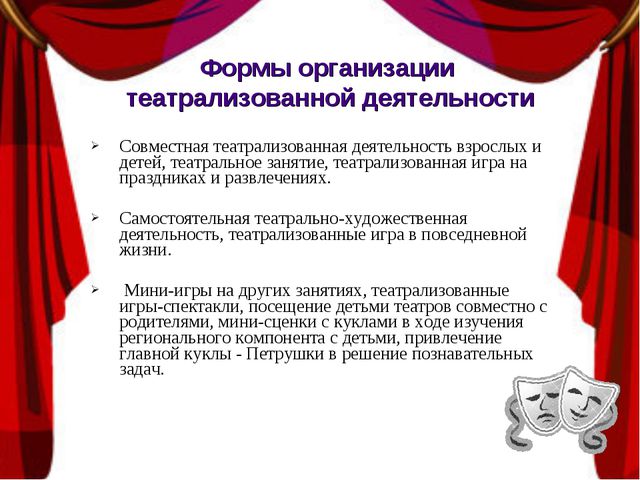 Формы организации театрализованной деятельности

➢ Совместная театрализованная деятельность взрослых и детей, театральное занятие, театрализованная игра на праздниках и развлечениях.

➢ Самостоятельная театрально-художественная деятельность, театрализованные игра в повседневной жизни.

➢ Мини-игры на других занятиях, театрализованные игры-спектакли, посещение детьми театров совместно с родителями, мини-сценки с куклами в ходе изучения регионального компонента с детьми, привлечение главной куклы - Петрушки в решение познавательных задач.